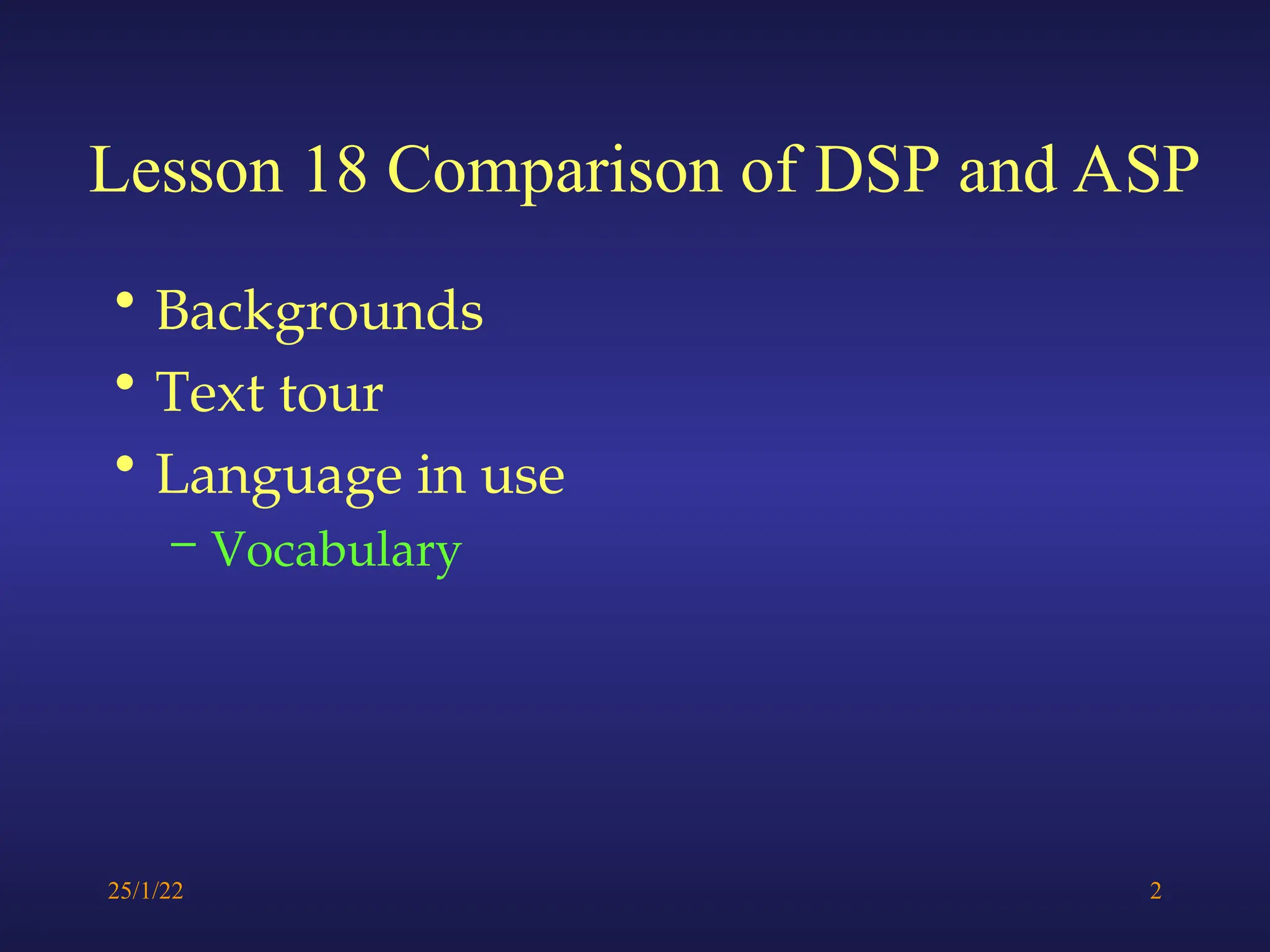 Lesson 18 Comparison of DSP and ASP

• Backgrounds
• Text tour
• Language in use
– Vocabulary

25/1/22

2